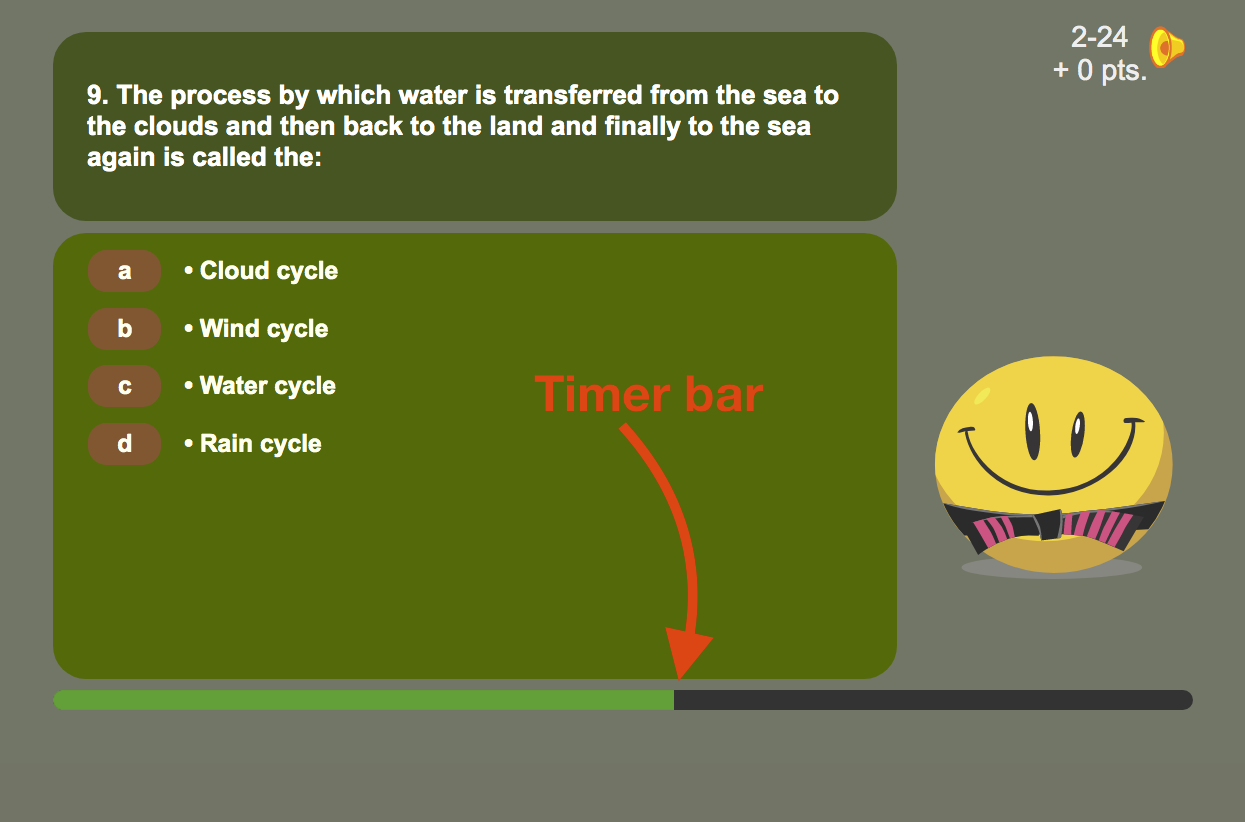 2-24
+ 0 pts.

9. The process by which water is transferred from the sea to the clouds and then back to the land and finally to the sea again is called the:

a • Cloud cycle
b • Wind cycle
c • Water cycle
d • Rain cycle

Timer bar